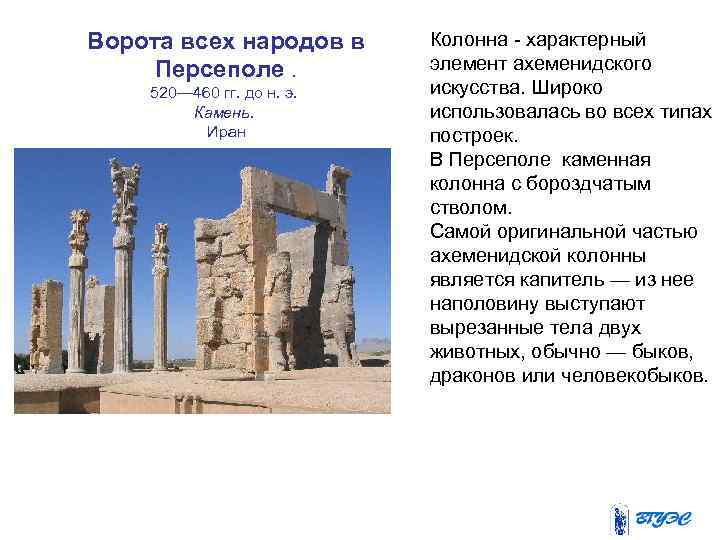 Ворота всех народов в Персеполе .
520—460 гг. до н. э.
Камень.
Иран

Колонна - характерный элемент ахеменидского искусства. Широко использовалась во всех типах построек.
В Персеполе каменная колонна с бороздчатым стволом.
Самой оригинальной частью ахеменидской колонны является капитель — из нее наполовину выступают вырезанные тела двух животных, обычно — быков, драконов или человекобыков.

ВГУЭС